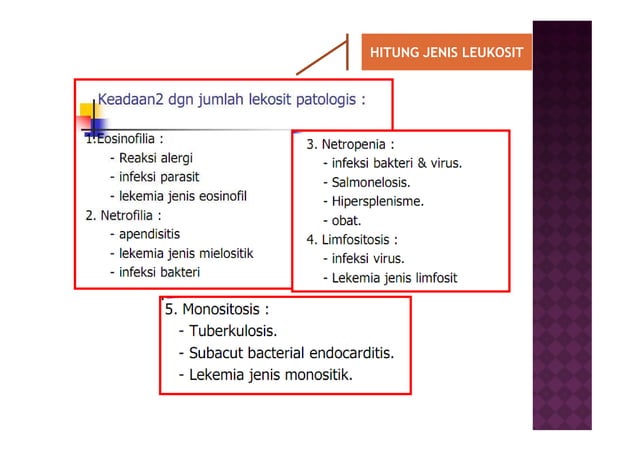 HITUNG JENIS LEUKOSIT

Keadaan2 dgn jumlah lekosit patologis :

1.Eosinofilia :
- Reaksi alergi
- infeksi parasit
- lekemia jenis eosinofil

2. Netrofilia :
- apendisitis
- lekemia jenis mielositik
- infeksi bakteri

3. Netropenia :
- infeksi bakteri & virus.
- Salmonelosis.
- Hipersplenisme.
- obat.

4. Limfositosis :
- infeksi virus.
- Lekemia jenis limfosit

5. Monositosis :
- Tuberkulosis.
- Subacut bacterial endocarditis.
- Lekemia jenis monositik.